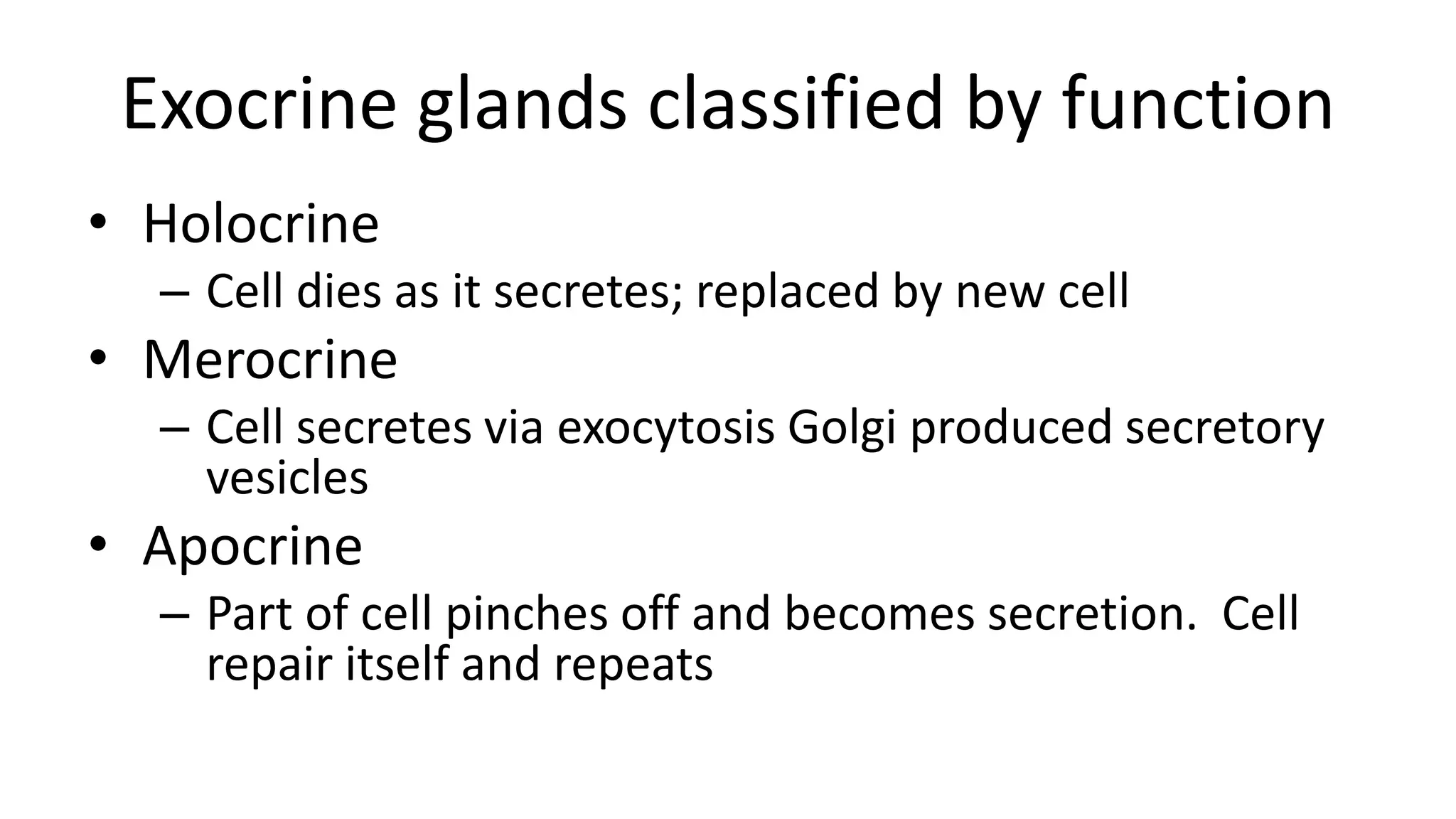 Exocrine glands classified by function

• Holocrine
  – Cell dies as it secretes; replaced by new cell
• Merocrine
  – Cell secretes via exocytosis Golgi produced secretory vesicles
• Apocrine
  – Part of cell pinches off and becomes secretion.  Cell repair itself and repeats